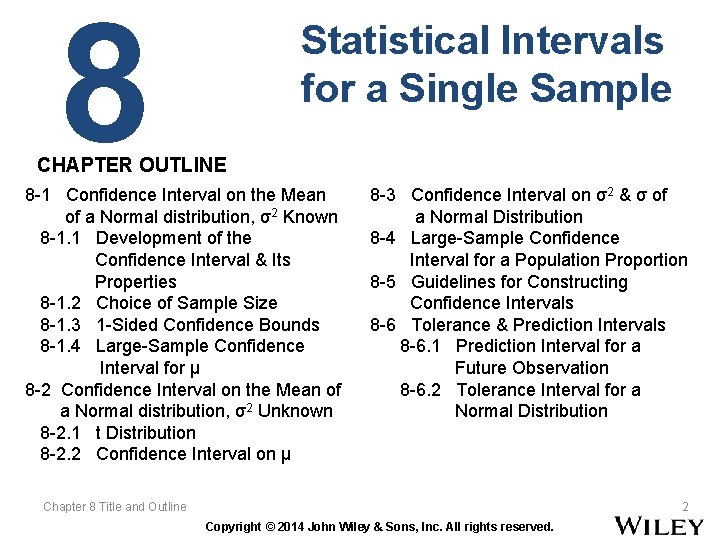 8

Statistical Intervals for a Single Sample

CHAPTER OUTLINE

8-1 Confidence Interval on the Mean of a Normal distribution, $\sigma^2$ Known
8-1.1 Development of the Confidence Interval & Its Properties
8-1.2 Choice of Sample Size
8-1.3 1-Sided Confidence Bounds
8-1.4 Large-Sample Confidence Interval for μ
8-2 Confidence Interval on the Mean of a Normal distribution, $\sigma^2$ Unknown
8-2.1 t Distribution
8-2.2 Confidence Interval on μ

8-3 Confidence Interval on $\sigma^2$ & σ of a Normal Distribution
8-4 Large-Sample Confidence Interval for a Population Proportion
8-5 Guidelines for Constructing Confidence Intervals
8-6 Tolerance & Prediction Intervals
8-6.1 Prediction Interval for a Future Observation
8-6.2 Tolerance Interval for a Normal Distribution

Chapter 8 Title and Outline

2

Copyright © 2014 John Wiley & Sons, Inc. All rights reserved.

WILEY